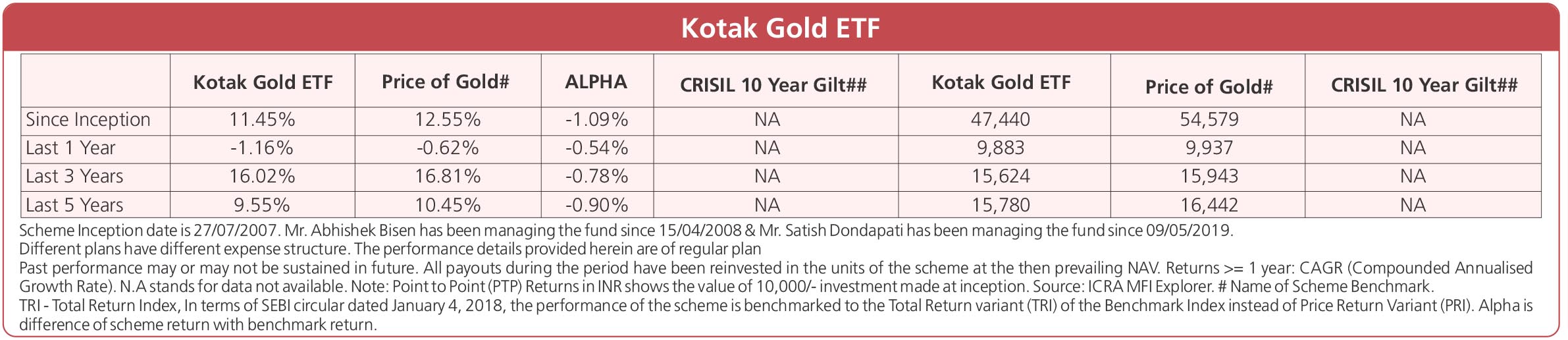 Kotak Gold ETF

|  | Kotak Gold ETF | Price of Gold# | ALPHA | CRISIL 10 Year Gilt## | Kotak Gold ETF | Price of Gold# | CRISIL 10 Year Gilt## |
|---|---|---|---|---|---|---|---|
| Since Inception | 11.45% | 12.55% | -1.09% | NA | 47,440 | 54,579 | NA |
| Last 1 Year | -1.16% | -0.62% | -0.54% | NA | 9,883 | 9,937 | NA |
| Last 3 Years | 16.02% | 16.81% | -0.78% | NA | 15,624 | 15,943 | NA |
| Last 5 Years | 9.55% | 10.45% | -0.90% | NA | 15,780 | 16,442 | NA |

Scheme Inception date is 27/07/2007. Mr. Abhishek Bisen has been managing the fund since 15/04/2008 & Mr. Satish Dondapati has been managing the fund since 09/05/2019.
Different plans have different expense structure. The performance details provided herein are of regular plan
Past performance may or may not be sustained in future. All payouts during the period have been reinvested in the units of the scheme at the then prevailing NAV. Returns >= 1 year: CAGR (Compounded Annualised Growth Rate). N.A stands for data not available. Note: Point to Point (PTP) Returns in INR shows the value of 10,000/- investment made at inception. Source: ICRA MFI Explorer. # Name of Scheme Benchmark.
TRI - Total Return Index, In terms of SEBI circular dated January 4, 2018, the performance of the scheme is benchmarked to the Total Return variant (TRI) of the Benchmark Index instead of Price Return Variant (PRI). Alpha is difference of scheme return with benchmark return.